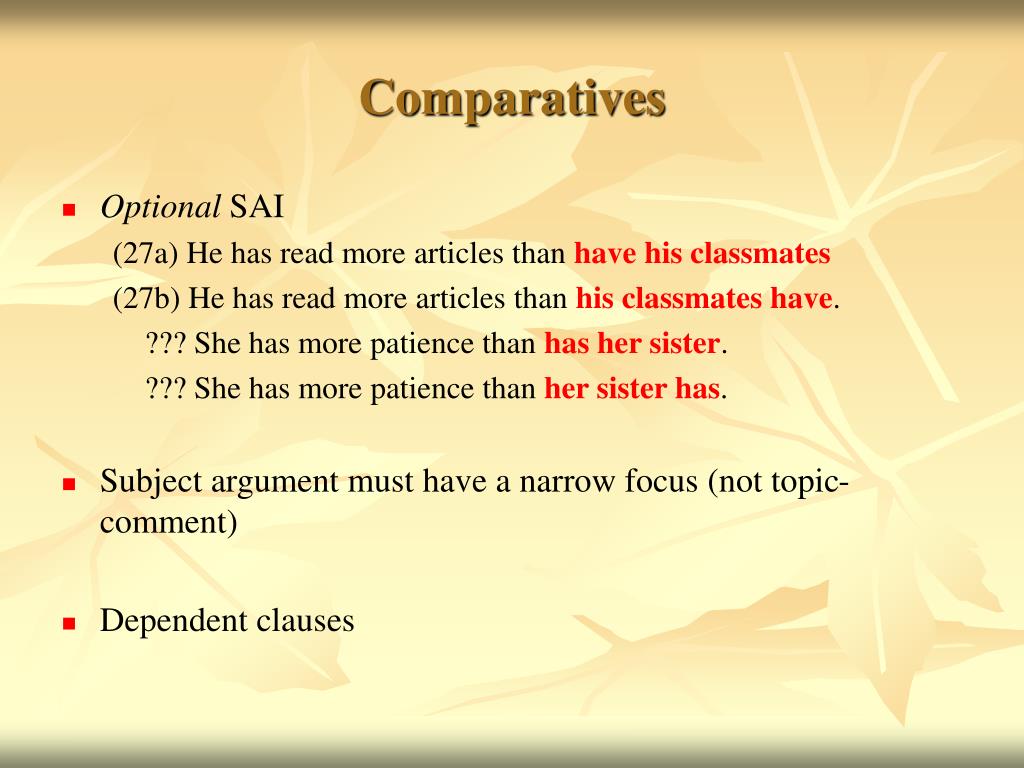 Comparatives

Optional SAI

(27a) He has read more articles than have his classmates

(27b) He has read more articles than his classmates have.

??? She has more patience than has her sister.

??? She has more patience than her sister has.

Subject argument must have a narrow focus (not topic-comment)

Dependent clauses